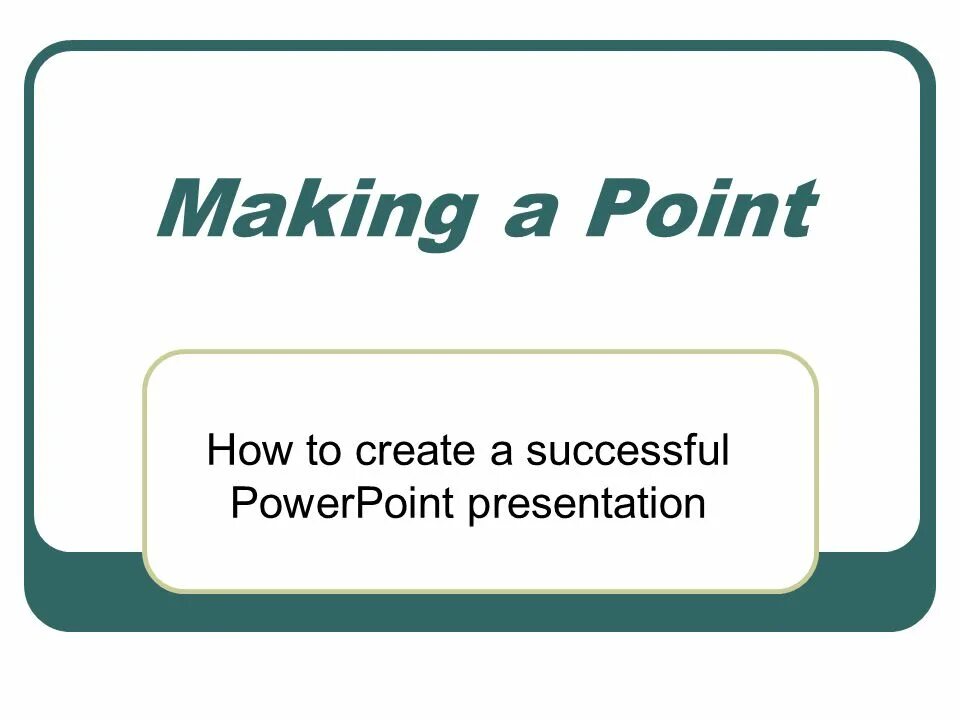 Making a Point

How to create a successful PowerPoint presentation